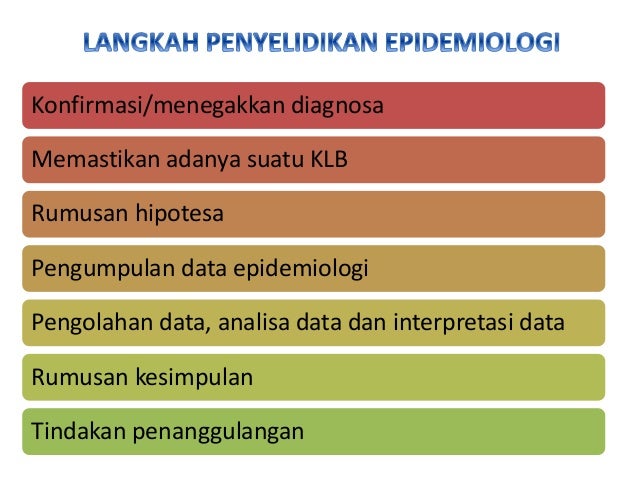 LANGKAH PENYELIDIKAN EPIDEMIOLOGI

Konfirmasi/menegakkan diagnosa

Memastikan adanya suatu KLB

Rumusan hipotesa

Pengumpulan data epidemiologi

Pengolahan data, analisa data dan interpretasi data

Rumusan kesimpulan

Tindakan penanggulangan